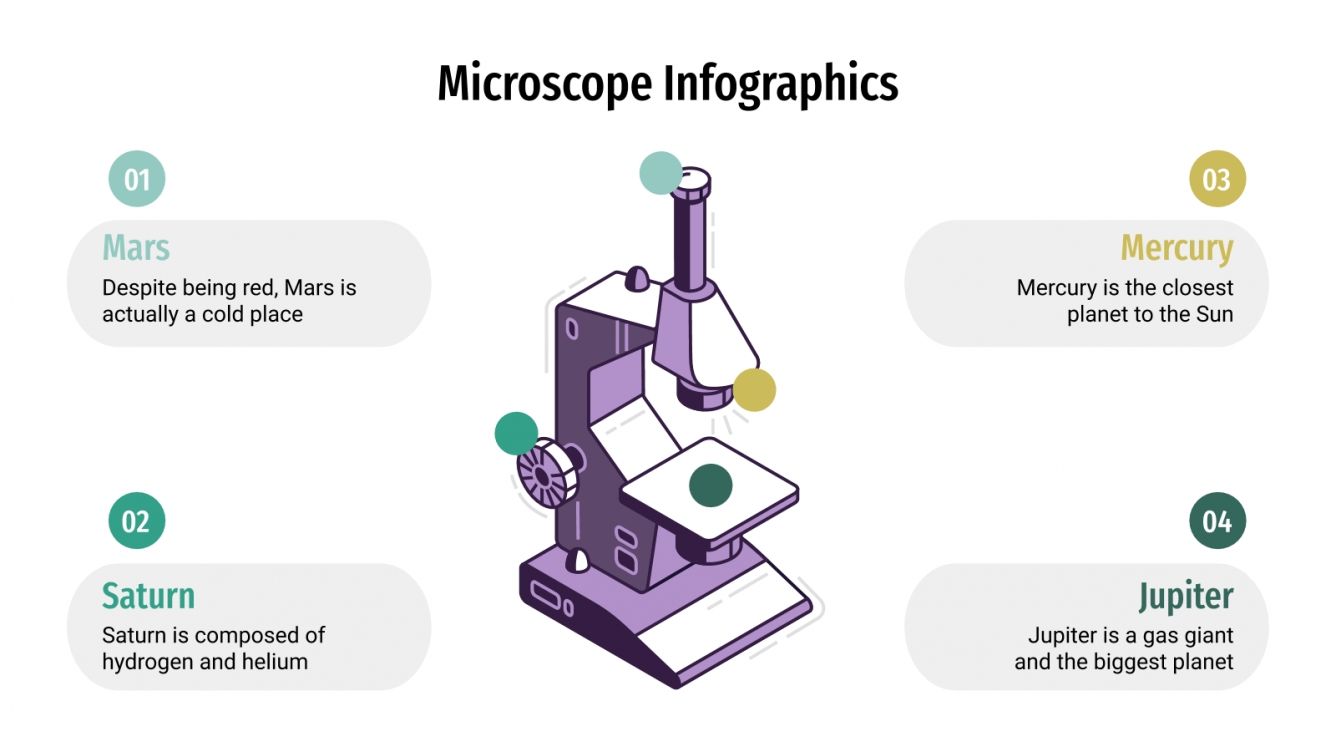 Microscope Infographics

01

Mars

Despite being red, Mars is actually a cold place

02

Saturn

Saturn is composed of hydrogen and helium

03

Mercury

Mercury is the closest planet to the Sun

04

Jupiter

Jupiter is a gas giant and the biggest planet